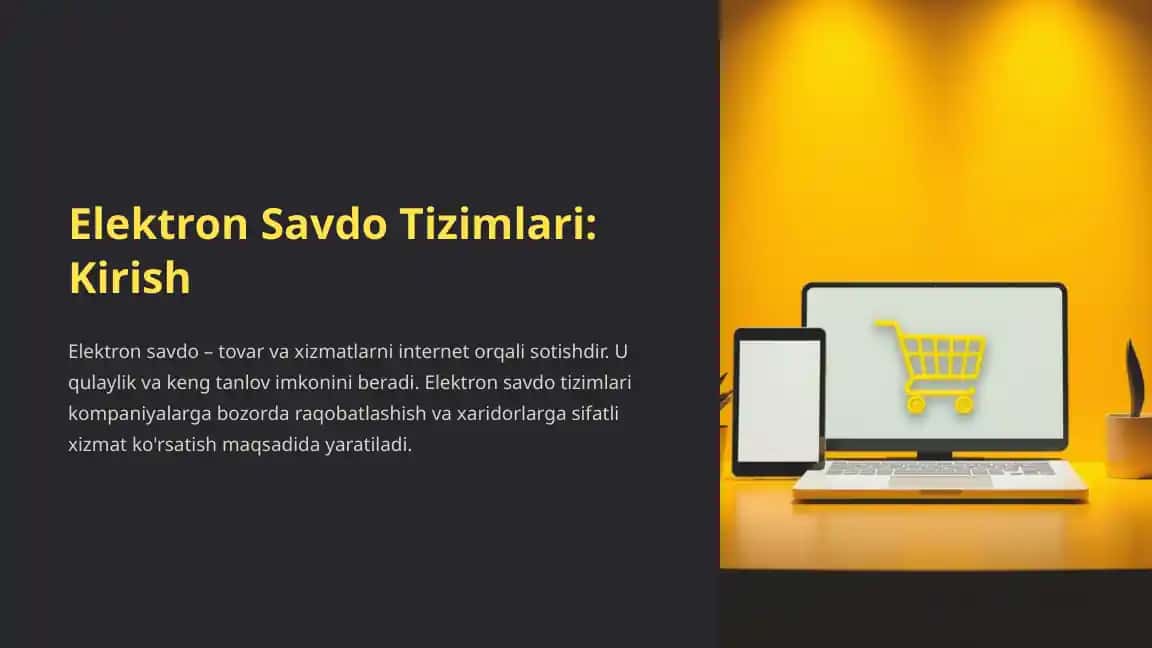 Elektron Savdo Tizimlari: Kirish

Elektron savdo – tovar va xizmatlarni internet orqali sotishdir. U qulaylik va keng tanlov imkonini beradi. Elektron savdo tizimlari kompaniyalarga bozorda raqobatlashish va xaridorlarga sifatli xizmat ko'rsatish maqsadida yaratiladi.